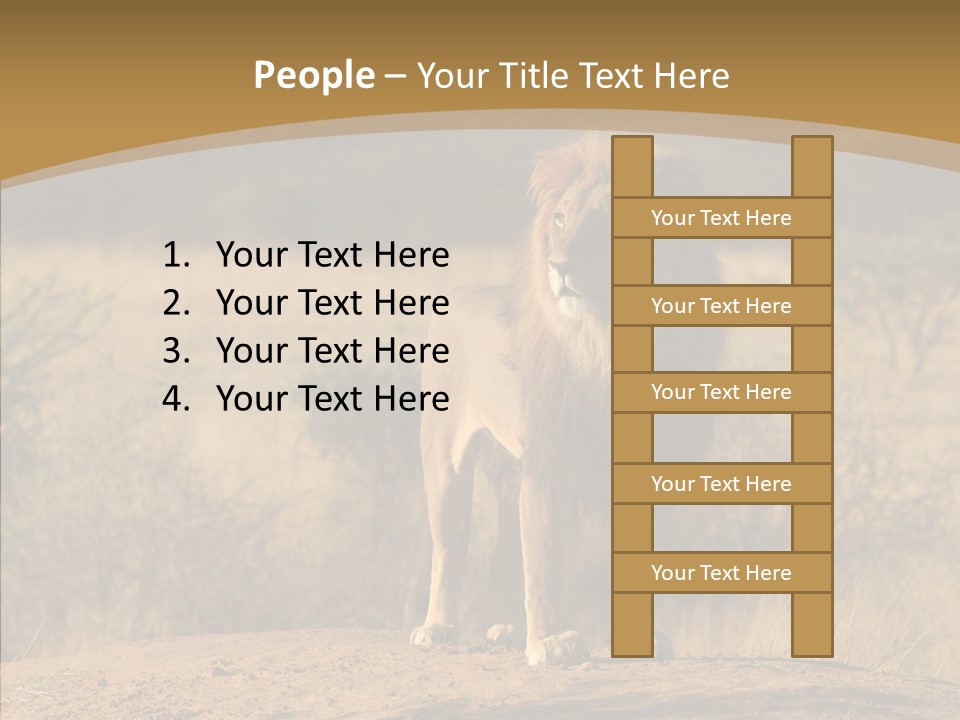 People – Your Title Text Here

1. Your Text Here
2. Your Text Here
3. Your Text Here
4. Your Text Here

Your Text Here

Your Text Here

Your Text Here

Your Text Here

Your Text Here